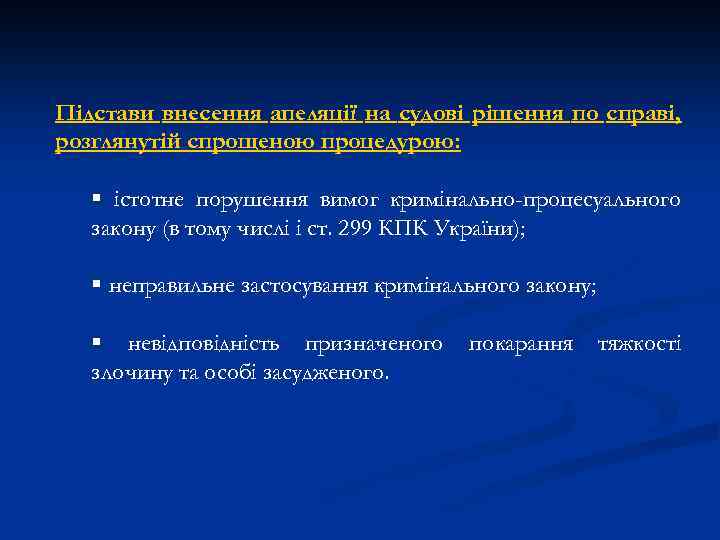 Підстави внесення апеляції на судові рішення по справі, розглянутій спрощеною процедурою:

▪ істотне порушення вимог кримінально-процесуального закону (в тому числі і ст. 299 КПК України);

▪ неправильне застосування кримінального закону;

▪ невідповідність призначеного покарання тяжкості злочину та особі засудженого.